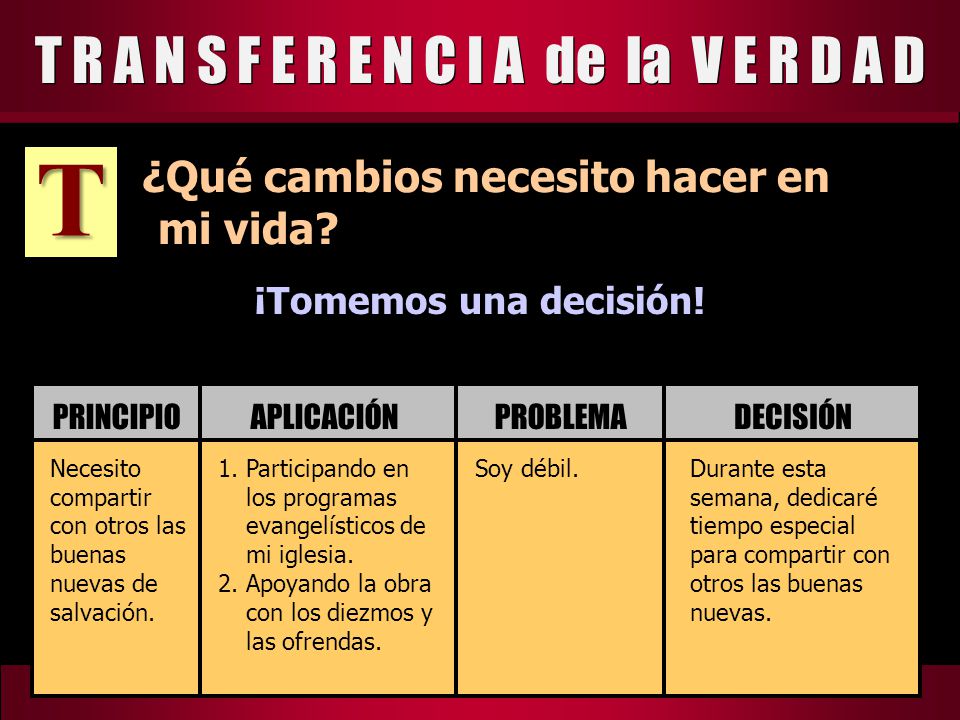 TRANSFERENCIA de la VERDAD

T

¿Qué cambios necesito hacer en mi vida?

¡Tomemos una decisión!

| PRINCIPIO | APLICACIÓN | PROBLEMA | DECISIÓN |
|---|---|---|---|
| Necesito compartir con otros las buenas nuevas de salvación. | 1. Participando en los programas evangelísticos de mi iglesia. 2. Apoyando la obra con los diezmos y las ofrendas. | Soy débil. | Durante esta semana, dedicaré tiempo especial para compartir con otros las buenas nuevas. |